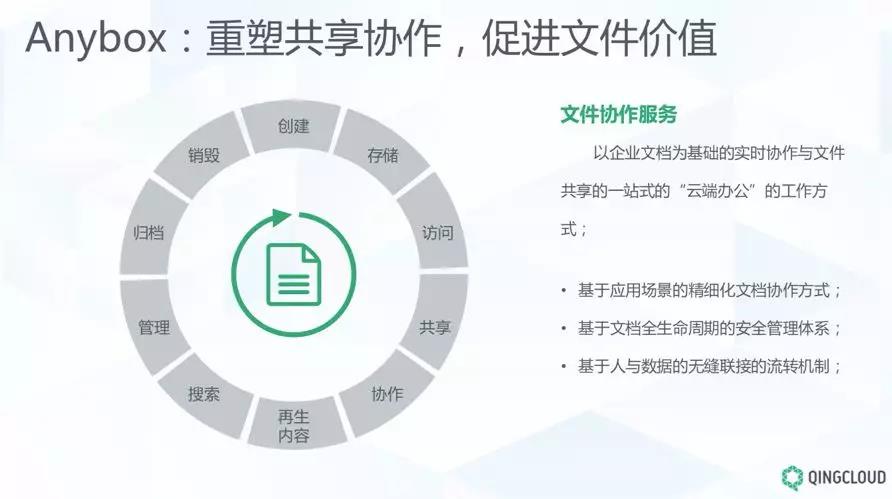 Anybox：重塑共享协作，促进文件价值

创建
存储
访问
共享
协作
再生内容
搜索
管理
归档
销毁

文件协作服务

以企业文档为基础的实时协作与文件共享的一站式的“云端办公”的工作方式；

• 基于应用场景的精细化文档协作方式；
• 基于文档全生命周期的安全管理体系；
• 基于人与数据的无缝联接的流转机制；

QINGCLOUD